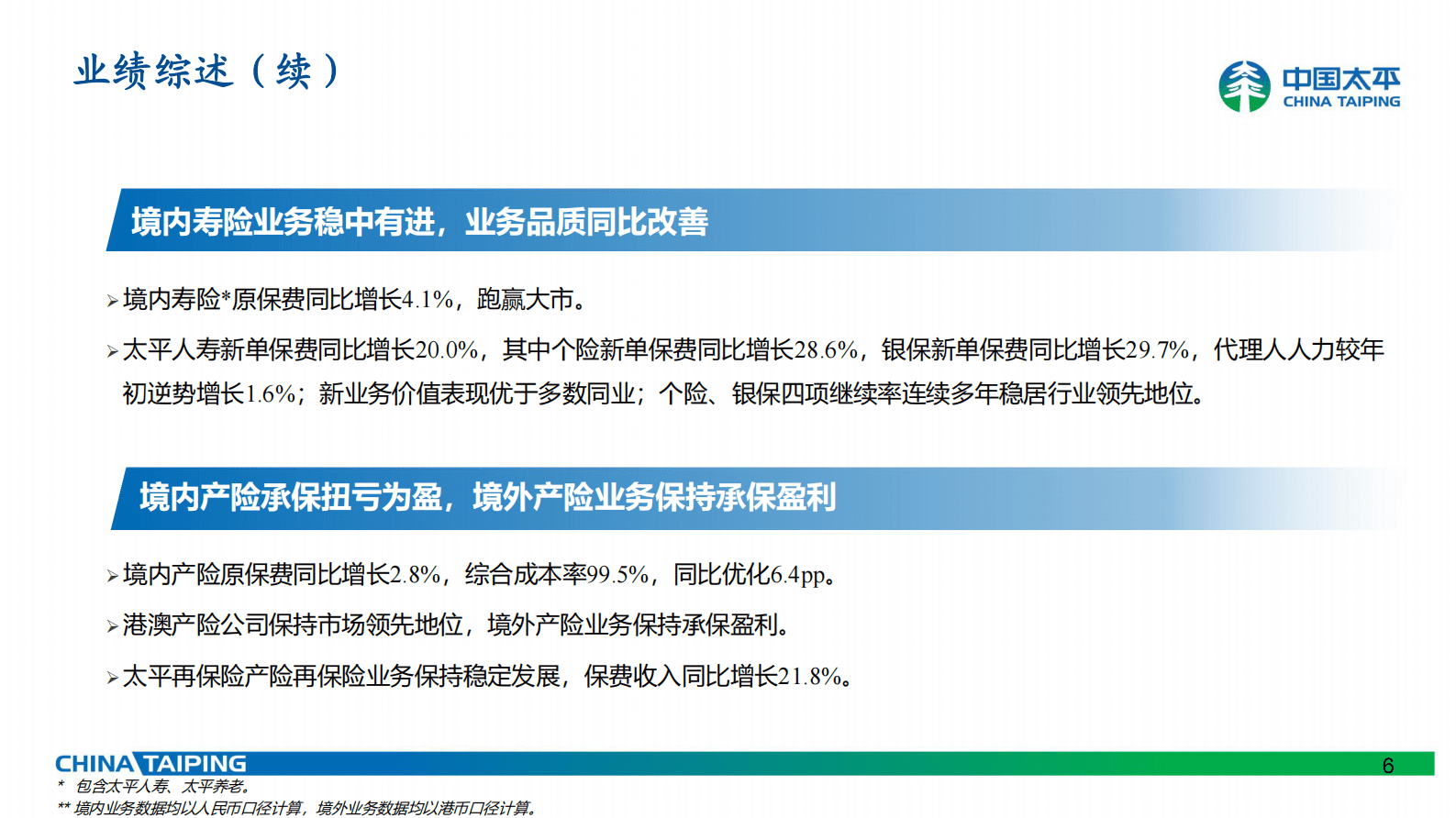 业绩综述（续）

中国太平
CHINA TAIPING

境内寿险业务稳中有进，业务品质同比改善

➢境内寿险*原保费同比增长4.1%，跑赢大市。

➢太平人寿新单保费同比增长20.0%，其中个险新单保费同比增长28.6%，银保新单保费同比增长29.7%，代理人人力较年初逆势增长1.6%；新业务价值表现优于多数同业；个险、银保四项继续率连续多年稳居行业领先地位。

境内产险承保扭亏为盈，境外产险业务保持承保盈利

➢境内产险原保费同比增长2.8%，综合成本率99.5%，同比优化6.4pp。

➢港澳产险公司保持市场领先地位，境外产险业务保持承保盈利。

➢太平再保险产险再保险业务保持稳定发展，保费收入同比增长21.8%。

CHINA TAIPING
6

* 包含太平人寿、太平养老。
** 境内业务数据均以人民币口径计算，境外业务数据均以港币口径计算。